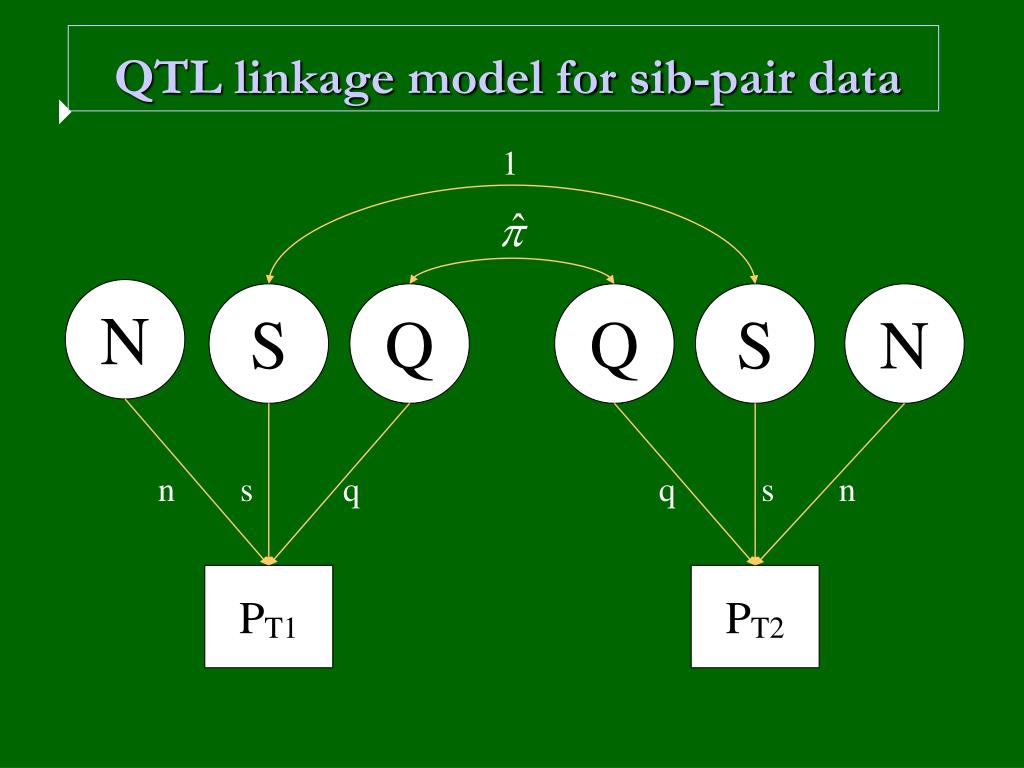 QTL linkage model for sib-pair data

1

$\hat{\pi}$

N S Q Q S N

n s q q s n

$P_{T1}$ $P_{T2}$